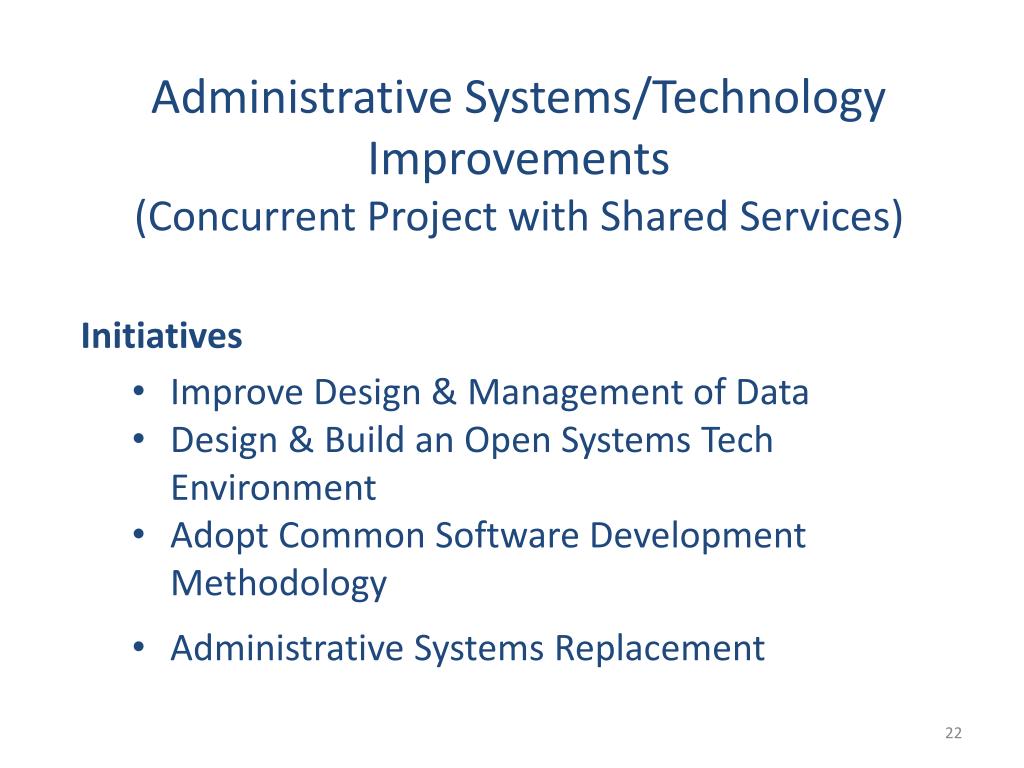 Administrative Systems/Technology Improvements
(Concurrent Project with Shared Services)

Initiatives

• Improve Design & Management of Data
• Design & Build an Open Systems Tech Environment
• Adopt Common Software Development Methodology
• Administrative Systems Replacement

22